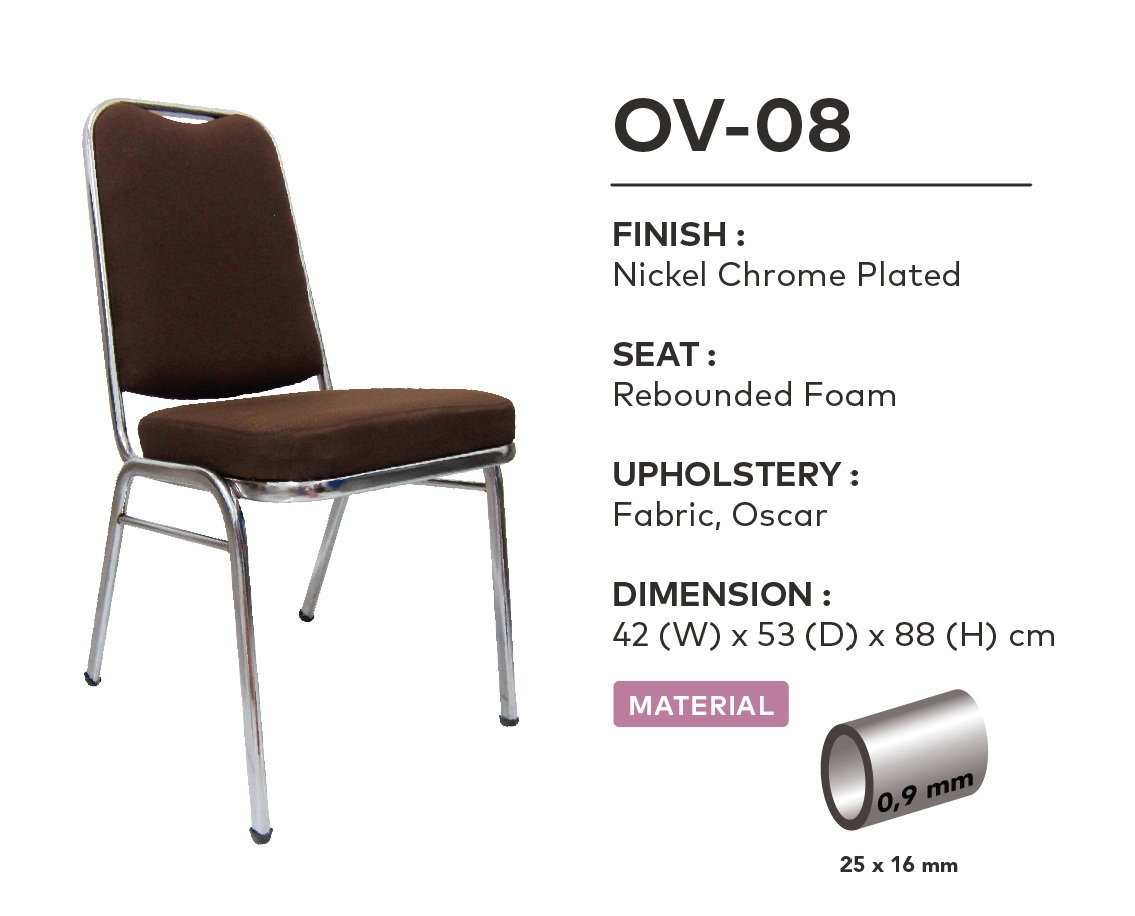 OV-08

FINISH :
Nickel Chrome Plated

SEAT :
Rebounded Foam

UPHOLSTERY :
Fabric, Oscar

DIMENSION :
42 (W) x 53 (D) x 88 (H) cm

MATERIAL

0,9 mm

25 x 16 mm